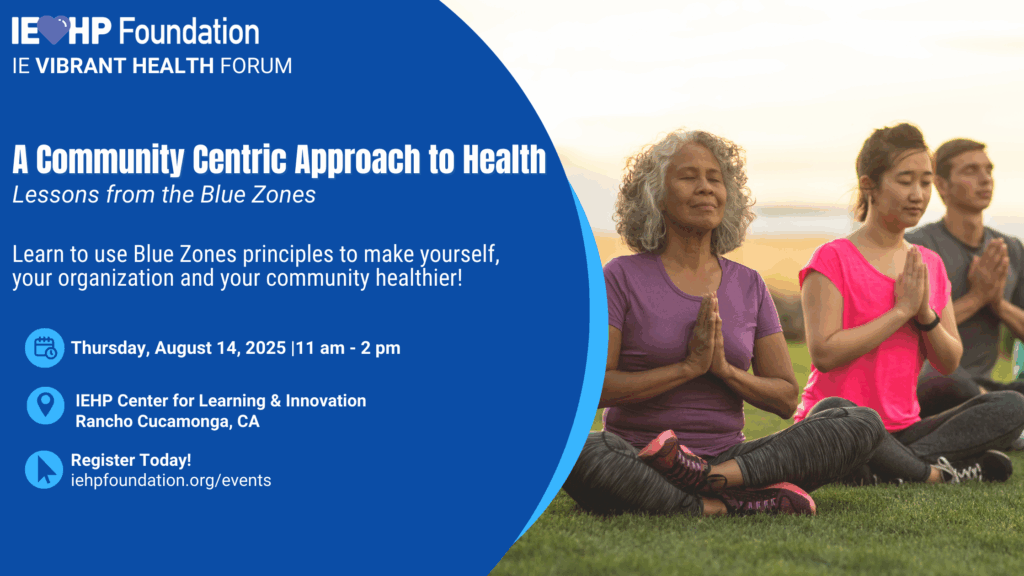 IEHP Foundation
IE VIBRANT HEALTH FORUM

A Community Centric Approach to Health
Lessons from the Blue Zones

Learn to use Blue Zones principles to make yourself, your organization and your community healthier!

Thursday, August 14, 2025 |11 am - 2 pm

IEHP Center for Learning & Innovation
Rancho Cucamonga, CA

Register Today!
iehpfoundation.org/events